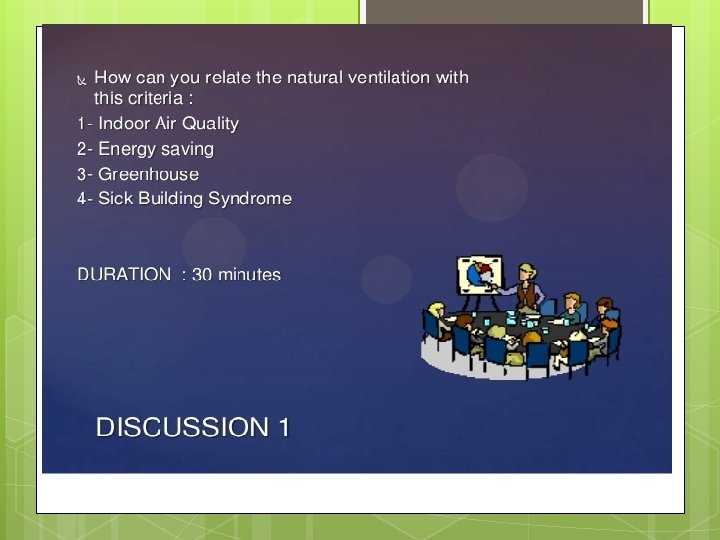 How can you relate the natural ventilation with this criteria :

1- Indoor Air Quality

2- Energy saving

3- Greenhouse

4- Sick Building Syndrome

DURATION : 30 minutes

DISCUSSION 1